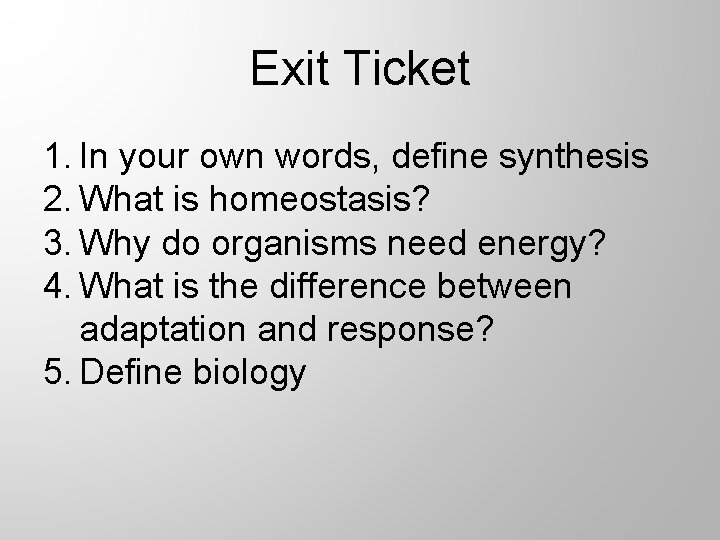 Exit Ticket

1. In your own words, define synthesis
2. What is homeostasis?
3. Why do organisms need energy?
4. What is the difference between adaptation and response?
5. Define biology